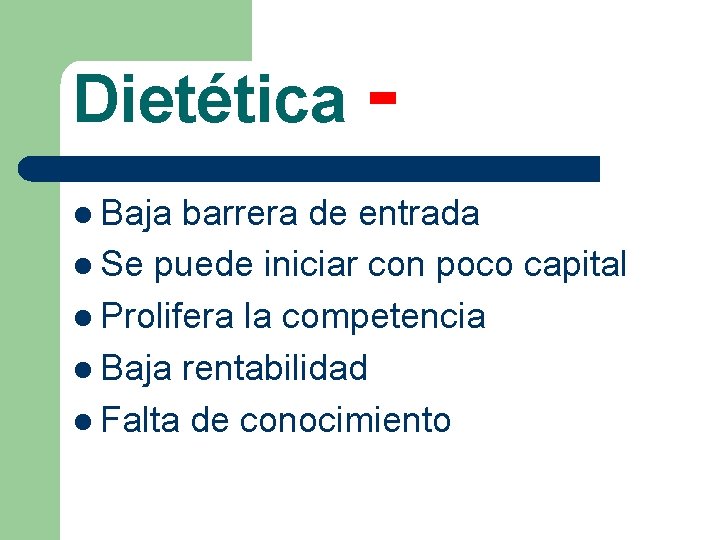 Dietética -

- Baja barrera de entrada
- Se puede iniciar con poco capital
- Prolifera la competencia
- Baja rentabilidad
- Falta de conocimiento